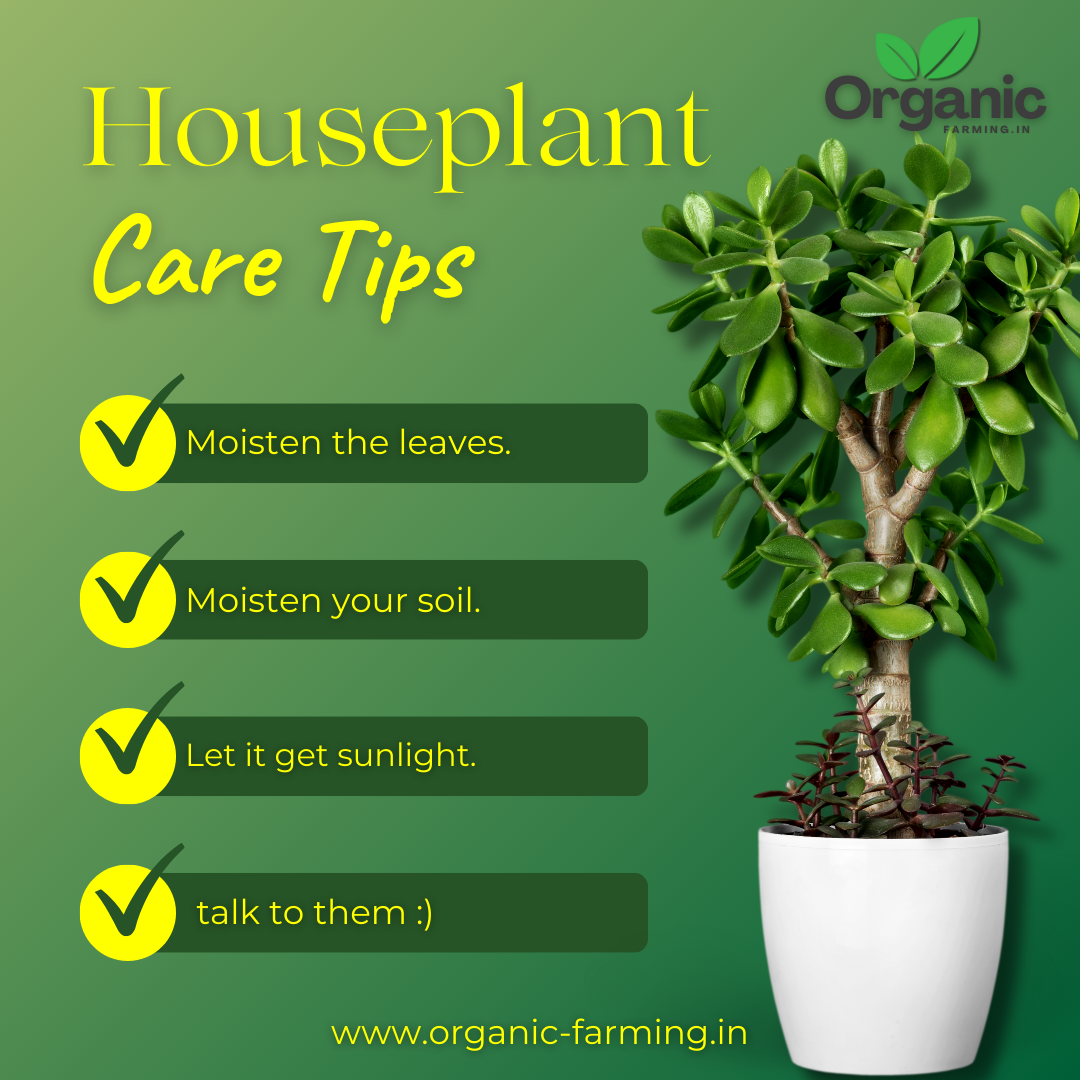 Organic
FARMING.IN

Houseplant
Care Tips

Moisten the leaves.

Moisten your soil.

Let it get sunlight.

talk to them :)

www.organic-farming.in